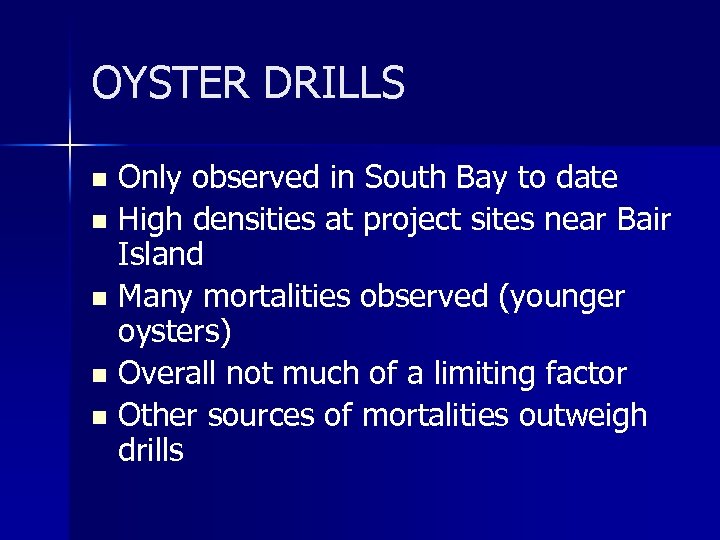 OYSTER DRILLS

- Only observed in South Bay to date
- High densities at project sites near Bair Island
- Many mortalities observed (younger oysters)
- Overall not much of a limiting factor
- Other sources of mortalities outweigh drills